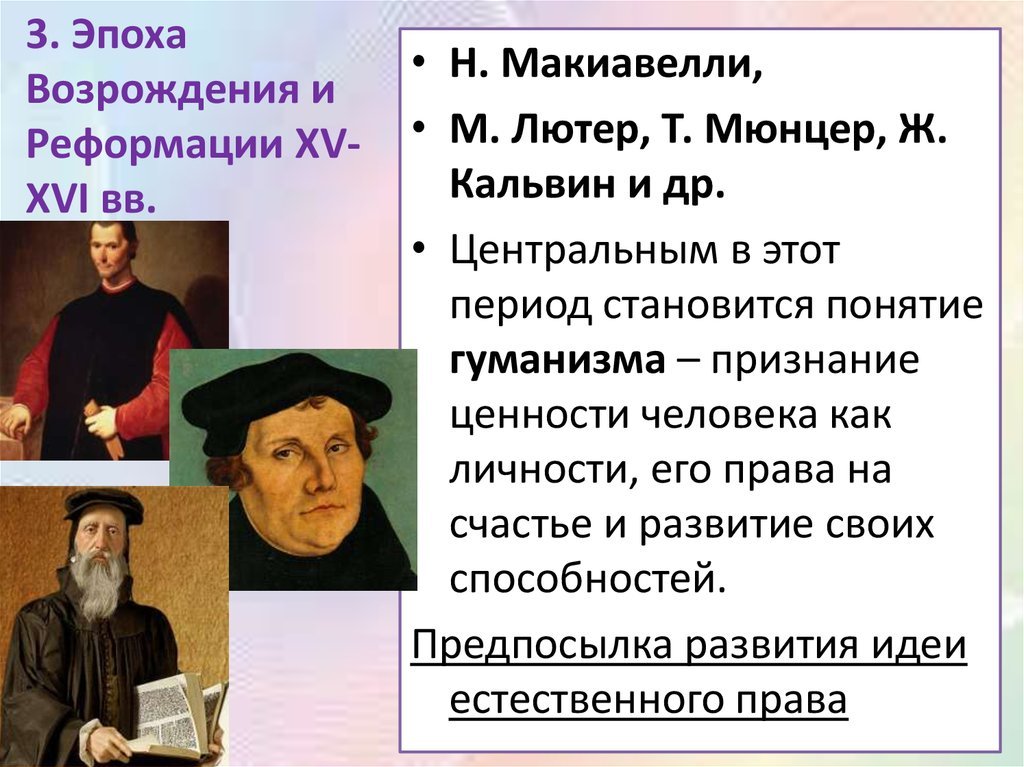 3. Эпоха Возрождения и Реформации XV-XVI вв.

• Н. Макиавелли,
• М. Лютер, Т. Мюнцер, Ж. Кальвин и др.
• Центральным в этот период становится понятие гуманизма – признание ценности человека как личности, его права на счастье и развитие своих способностей.

Предпосылка развития идеи естественного права